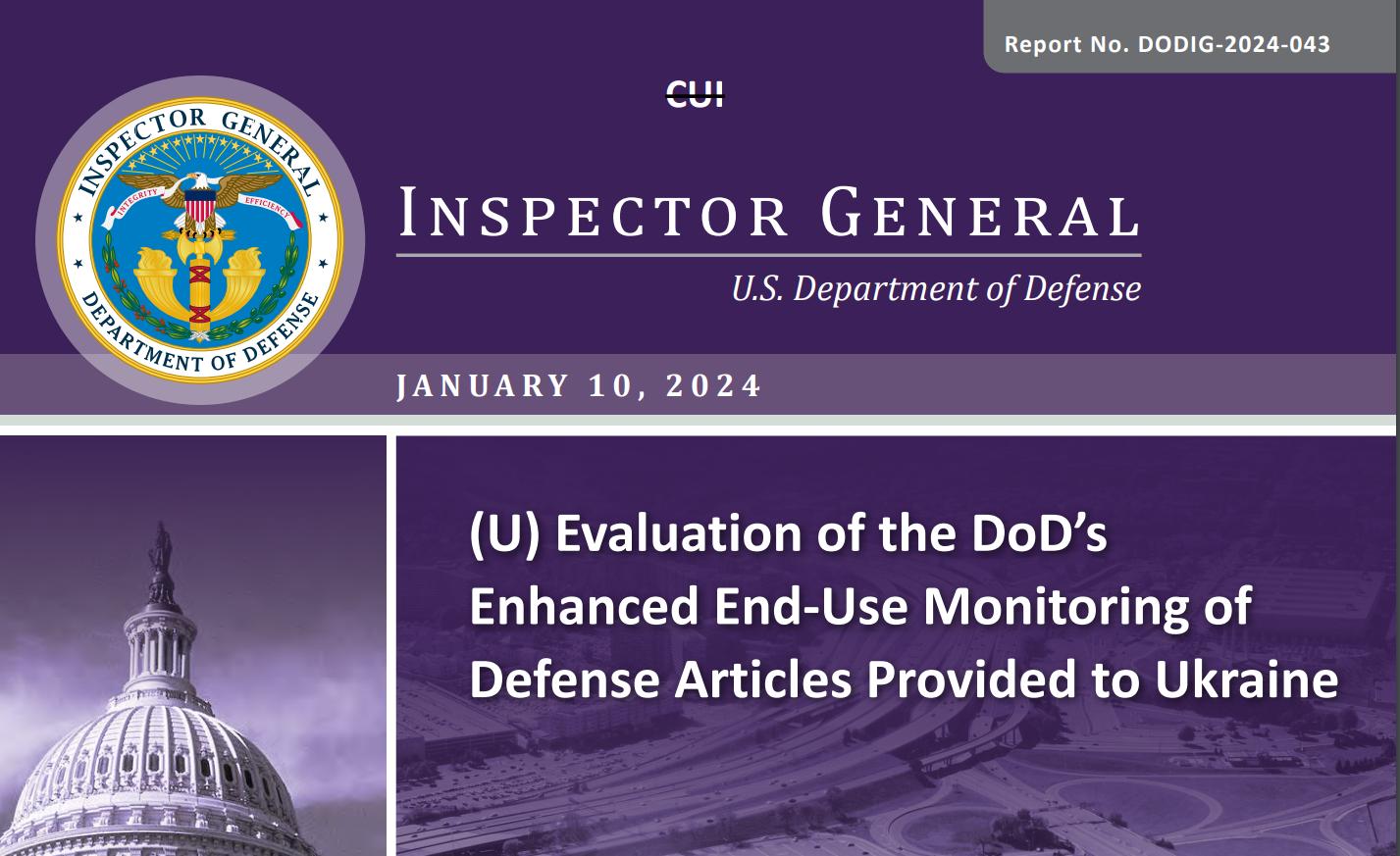 Report No. DODIG-2024-043

CUI

INSPECTOR GENERAL DEPARTMENT OF DEFENSE INTEGRITY EFFICIENCY

INSPECTOR GENERAL

U.S. Department of Defense

JANUARY 10, 2024

(U) Evaluation of the DoD's Enhanced End-Use Monitoring of Defense Articles Provided to Ukraine